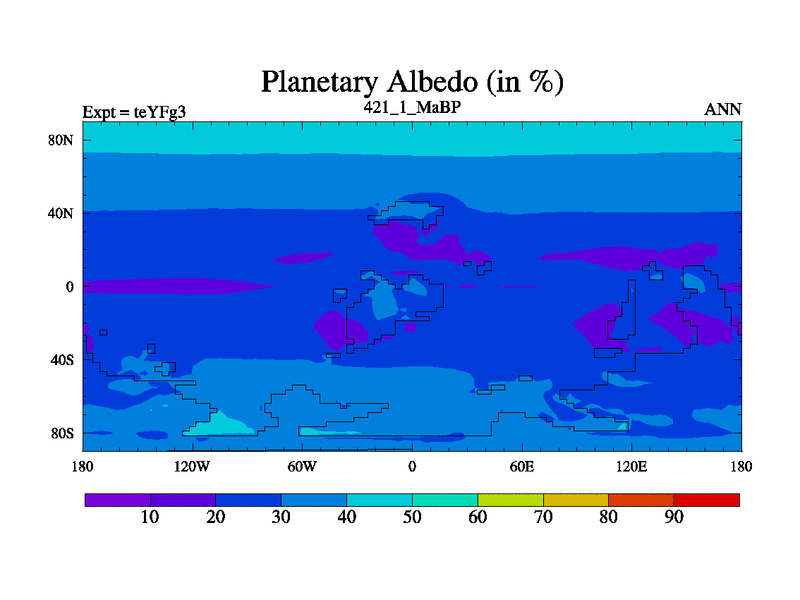 Planetary Albedo (in %)

Expt = teYFg3

421_1_MaBP

ANN

80N

40N

0

40S

80S

180

120W

60W

0

60E

120E

180

10

20

30

40

50

60

70

80

90